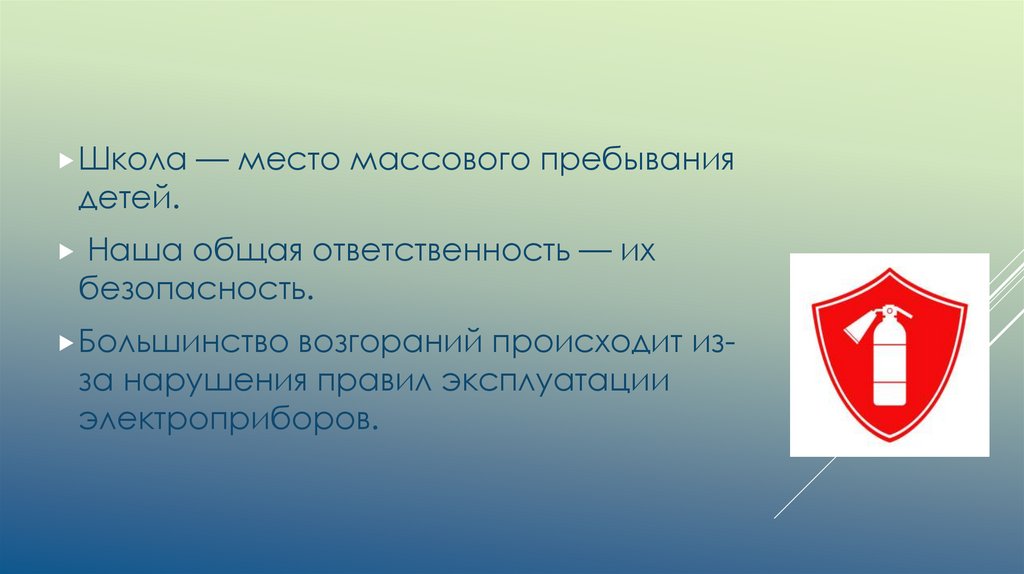 Школа — место массового пребывания детей.

Наша общая ответственность — их безопасность.

Большинство возгораний происходит из-за нарушения правил эксплуатации электроприборов.